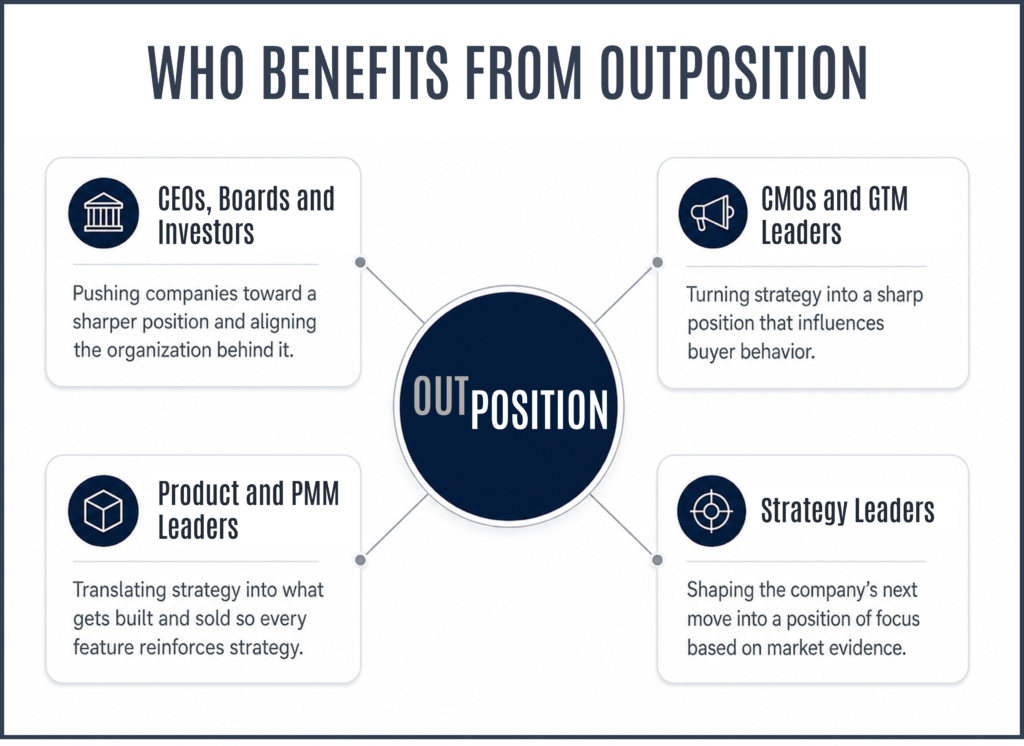 WHO BENEFITS FROM OUTPOSITION

CEOs, Boards and Investors

Pushing companies toward a sharper position and aligning the organization behind it.

CMOs and GTM Leaders

Turning strategy into a sharp position that influences buyer behavior.

OUTPOSITION

Product and PMM Leaders

Translating strategy into what gets built and sold so every feature reinforces strategy.

Strategy Leaders

Shaping the company's next move into a position of focus based on market evidence.